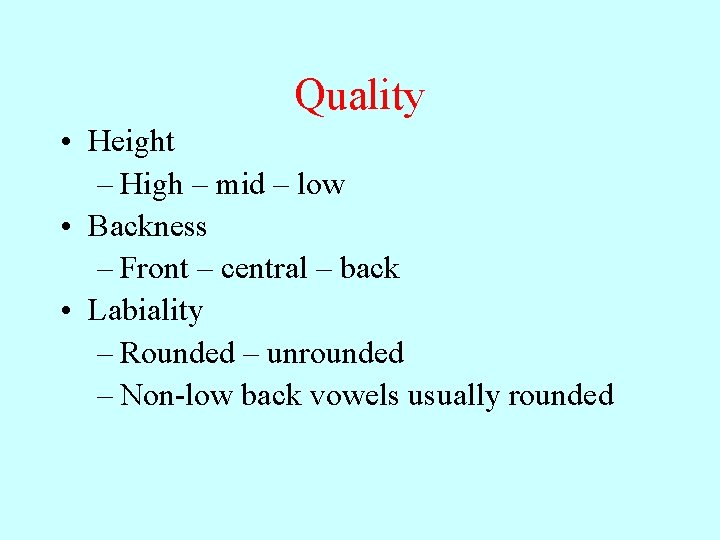 Quality

• Height
– High – mid – low
• Backness
– Front – central – back
• Labiality
– Rounded – unrounded
– Non-low back vowels usually rounded